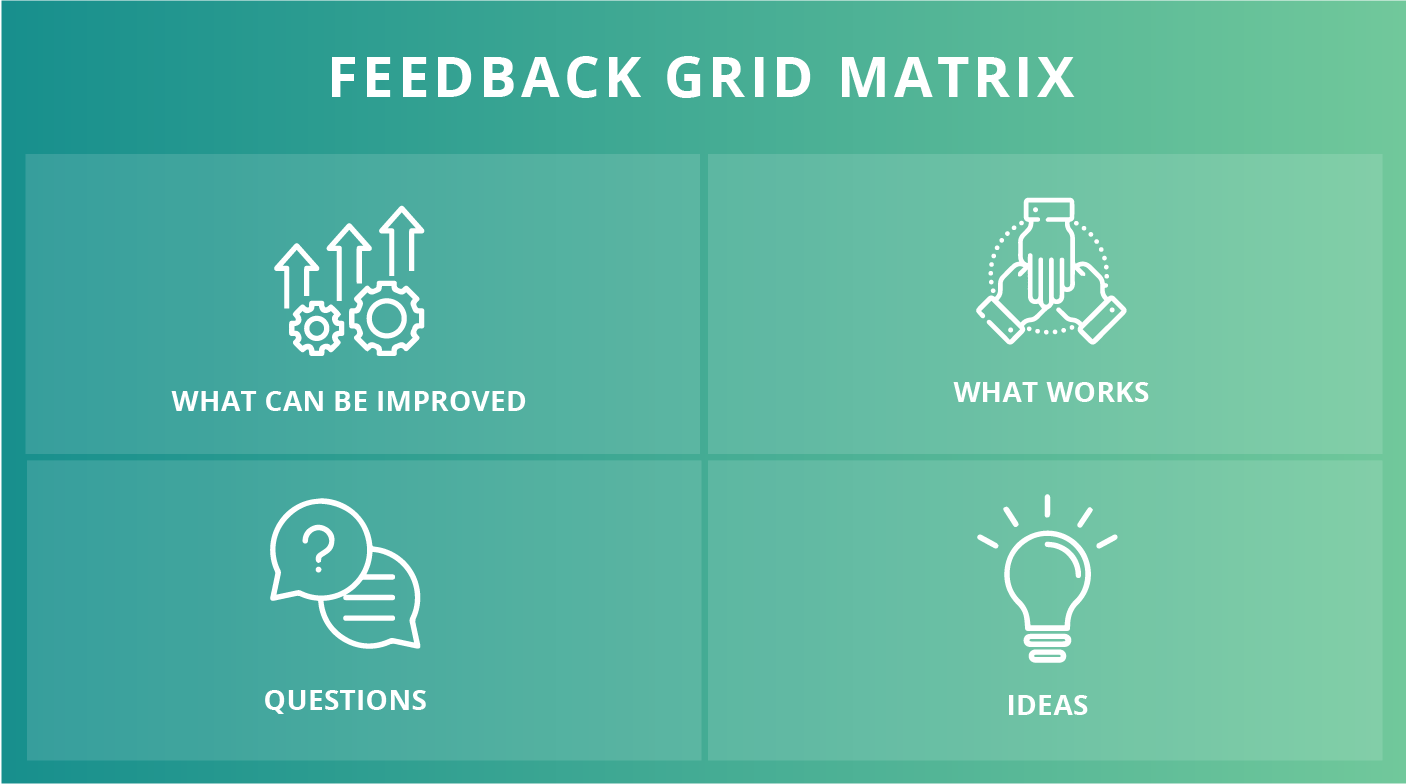 FEEDBACK GRID MATRIX

WHAT CAN BE IMPROVED

WHAT WORKS

QUESTIONS

IDEAS